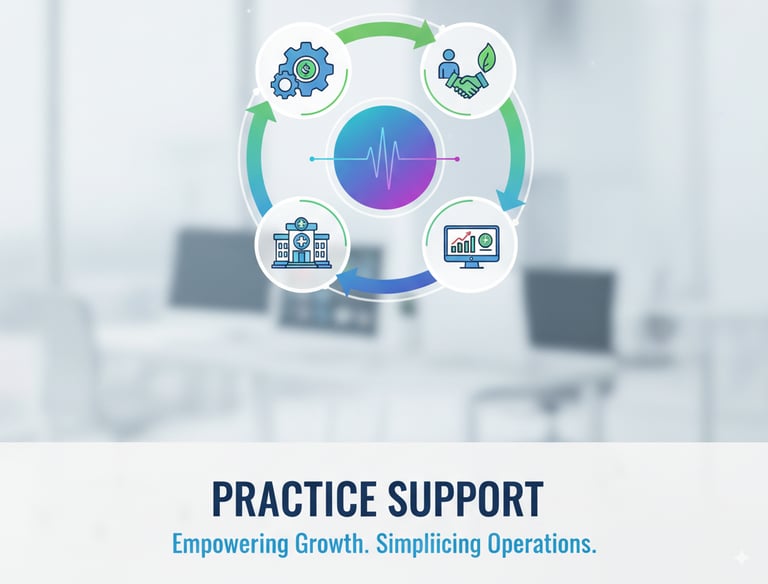 PRACTICE SUPPORT

Empowering Growth. Simpliicing Operations.